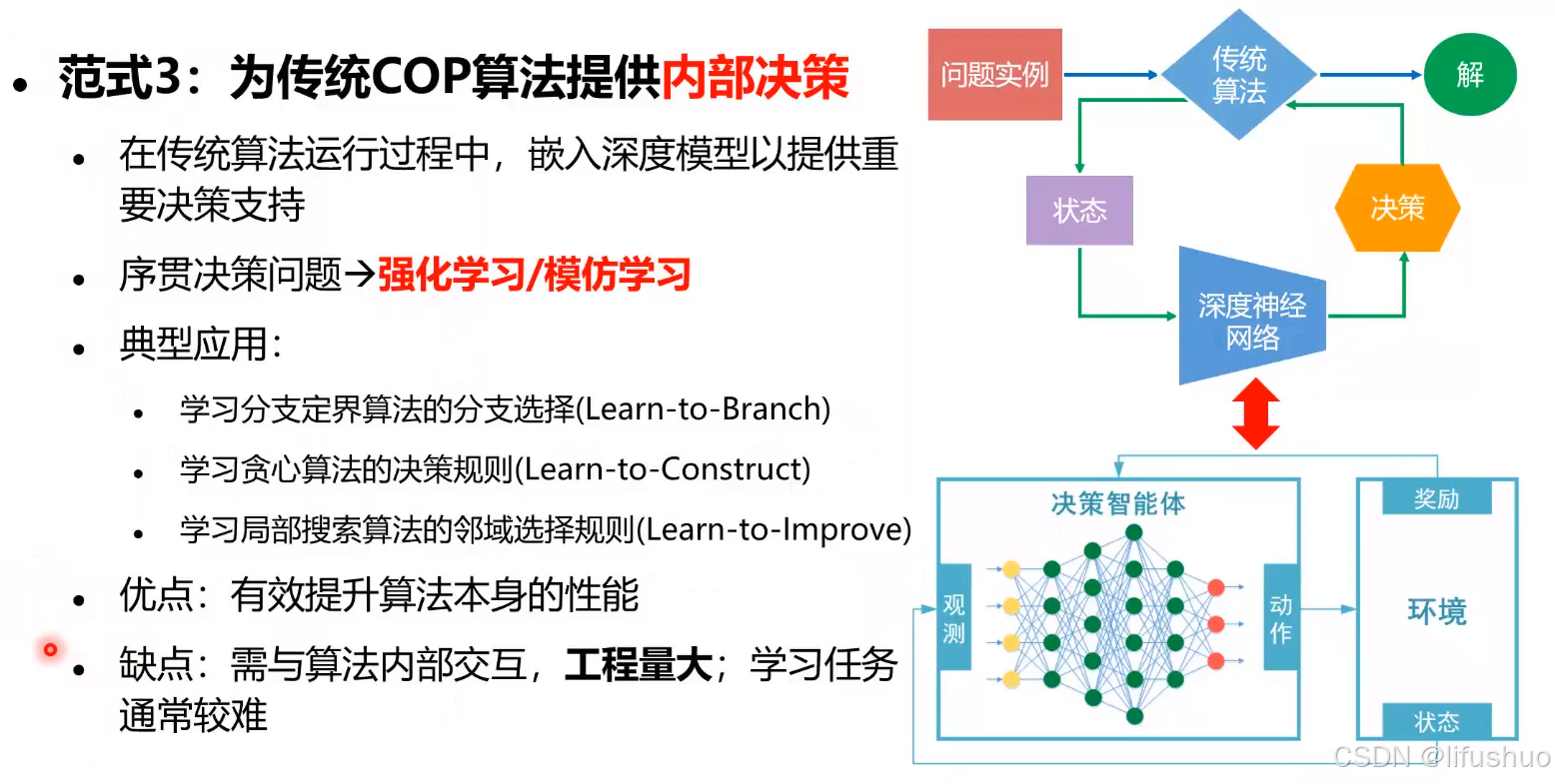 • 范式3：为传统COP算法提供内部决策

• 在传统算法运行过程中，嵌入深度模型以提供重要决策支持

• 序贯决策问题→强化学习/模仿学习

• 典型应用：

• 学习分支定界算法的分支选择(Learn-to-Branch)

• 学习贪心算法的决策规则(Learn-to-Construct)

• 学习局部搜索算法的邻域选择规则(Learn-to-Improve)

• 优点：有效提升算法本身的性能

• 缺点：需与算法内部交互，工程量大；学习任务通常较难

问题实例

传统算法

解

状态

决策

深度神经网络

决策智能体

观测

动作

奖励

环境

状态

CSDN @lifushuo